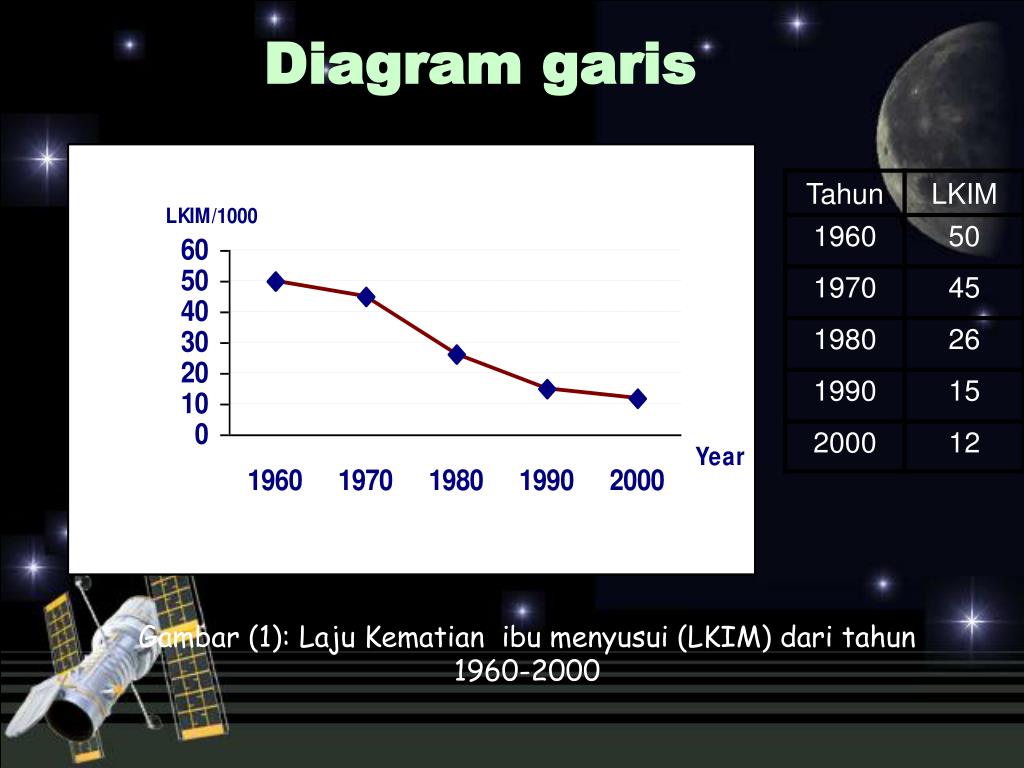 Diagram garis

LKIM/1000

60
50
40
30
20
10
0

1960 1970 1980 1990 2000

Year

| Tahun | LKIM |
|---|---|
| 1960 | 50 |
| 1970 | 45 |
| 1980 | 26 |
| 1990 | 15 |
| 2000 | 12 |

Gambar (1): Laju Kematian ibu menyusui (LKIM) dari tahun 1960-2000